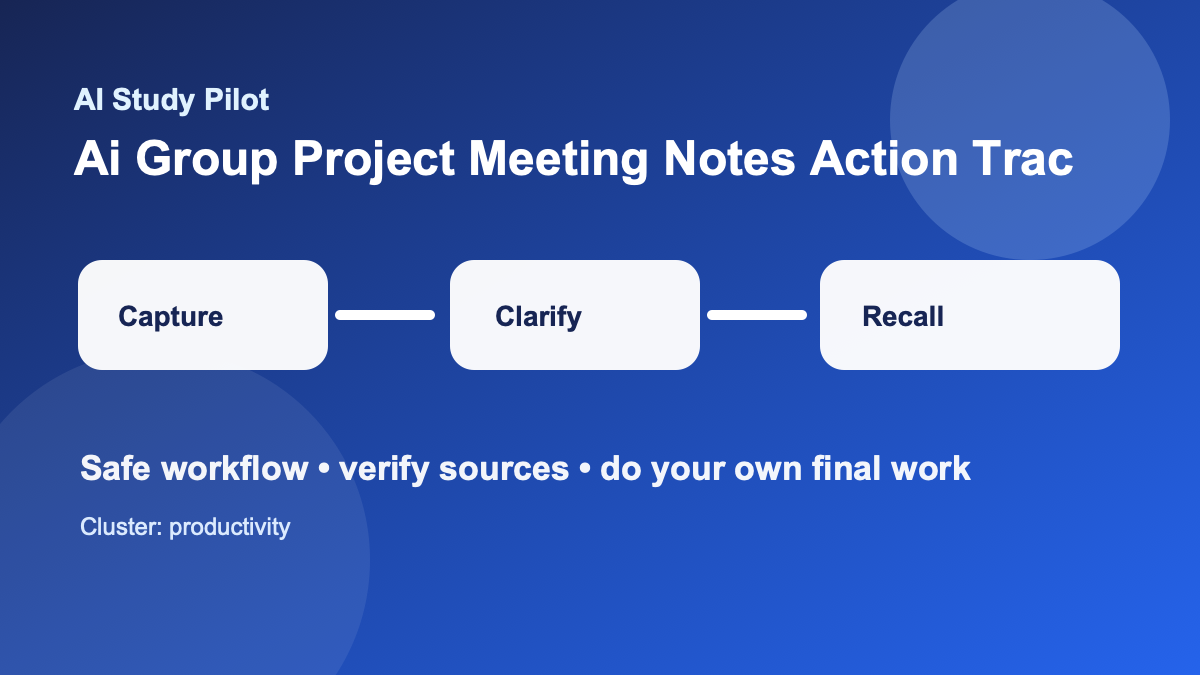 AI Study Pilot

Ai Group Project Meeting Notes Action Trac

Capture

Clarify

Recall

Safe workflow • verify sources • do your own final work

Cluster: productivity